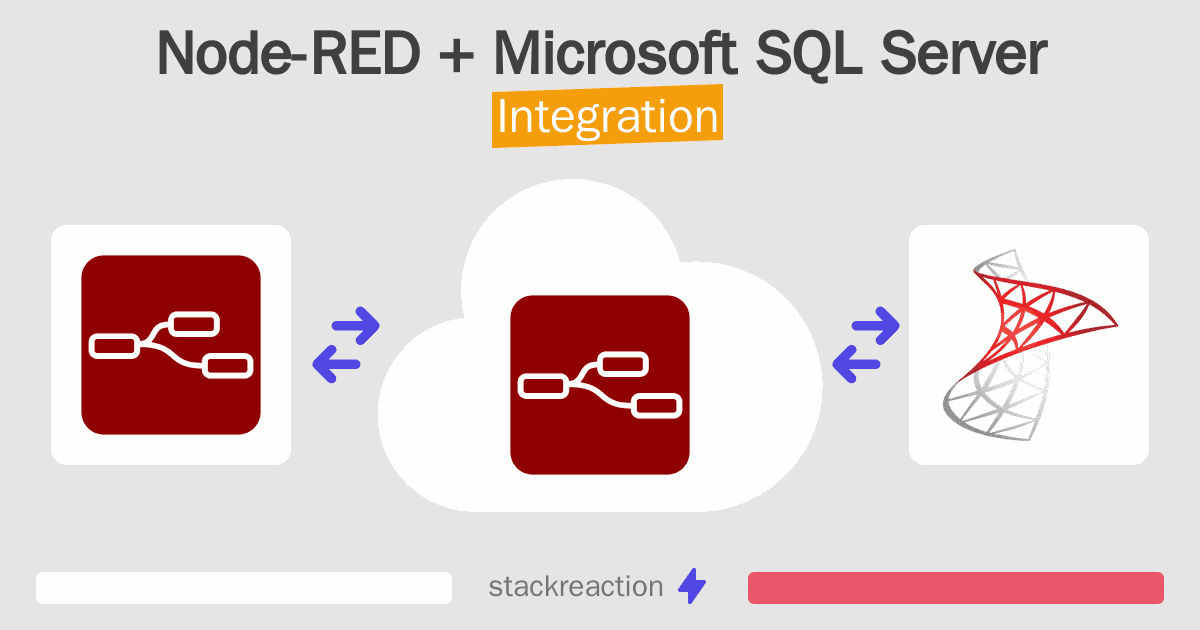 Node-RED + Microsoft SQL Server
Integration

stackreaction